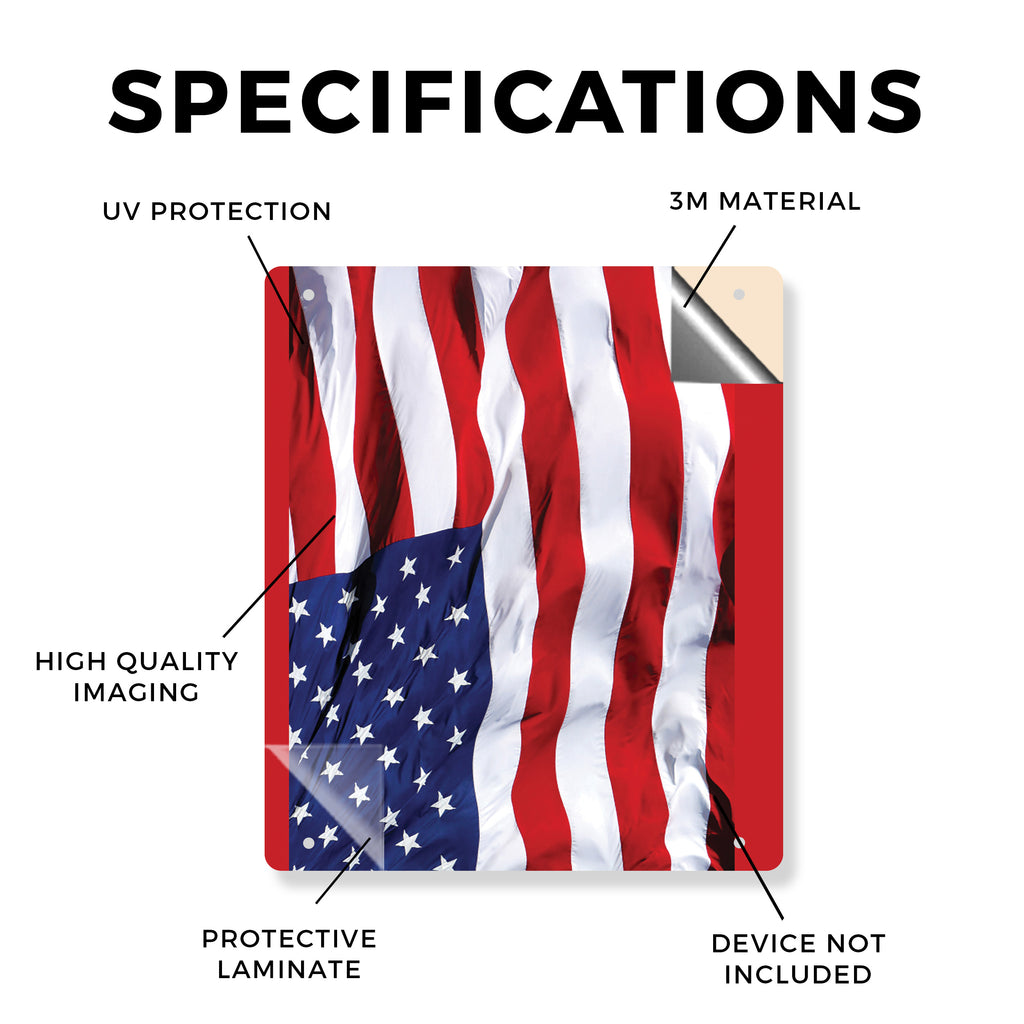 SPECIFICATIONS

UV PROTECTION

3M MATERIAL

HIGH QUALITY IMAGING

PROTECTIVE LAMINATE

DEVICE NOT INCLUDED